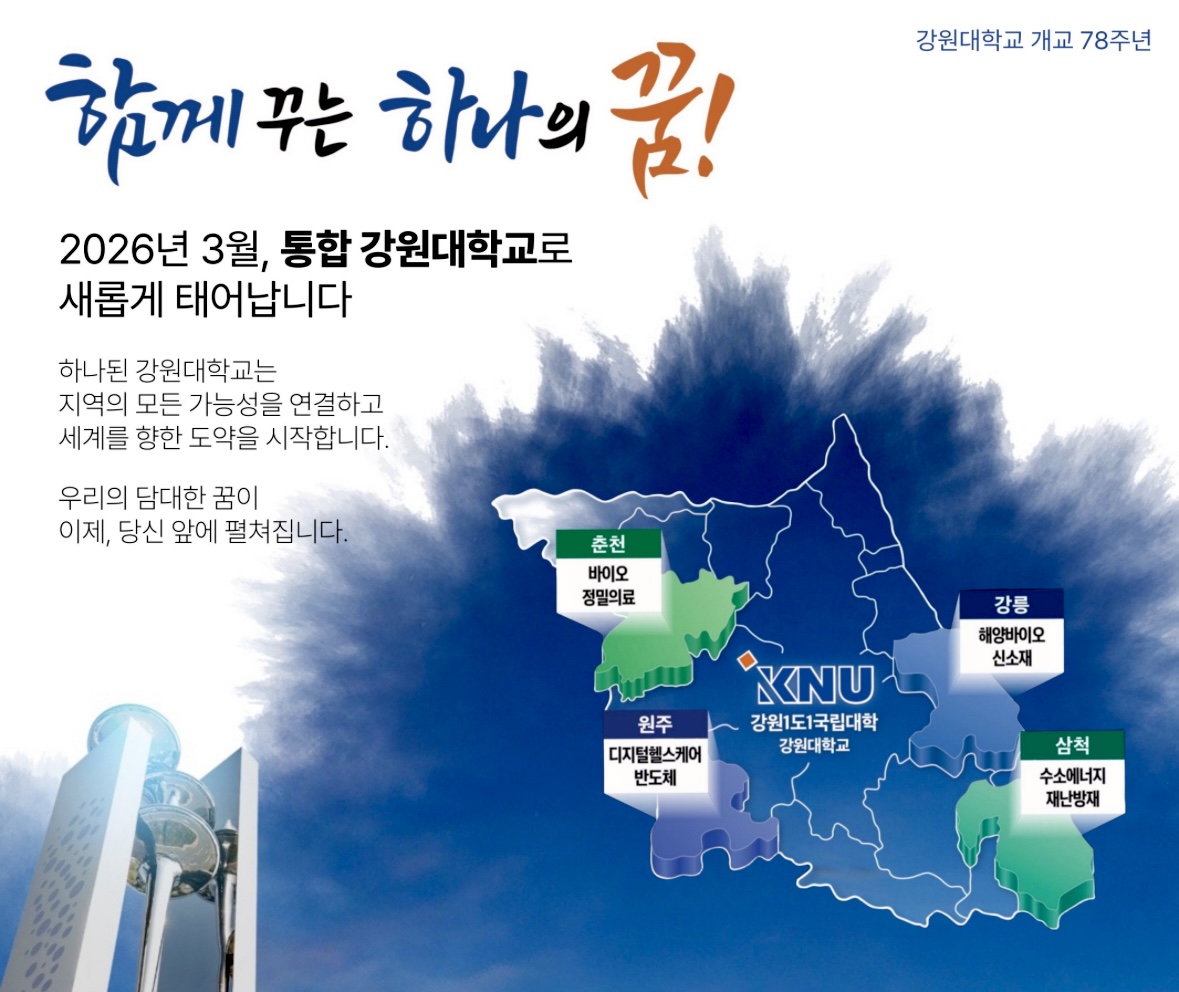 강원대학교 개교 78주년

함께 꾸는 하나의 꿈!

2026년 3월, 통합 강원대학교로 새롭게 태어납니다

하나된 강원대학교는 지역의 모든 가능성을 연결하고 세계를 향한 도약을 시작합니다.

우리의 담대한 꿈이 이제, 당신 앞에 펼쳐집니다.

춘천
바이오
정밀의료

강릉
해양바이오
신소재

KNU
강원1도1국립대학
강원대학교

원주
디지털헬스케어
반도체

삼척
수소에너지
재난방재